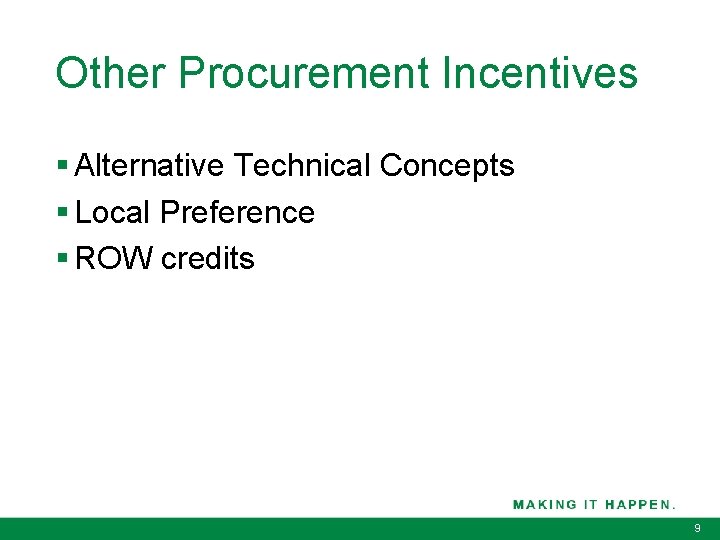 Other Procurement Incentives

▪ Alternative Technical Concepts
▪ Local Preference
▪ ROW credits

MAKING IT HAPPEN.

9